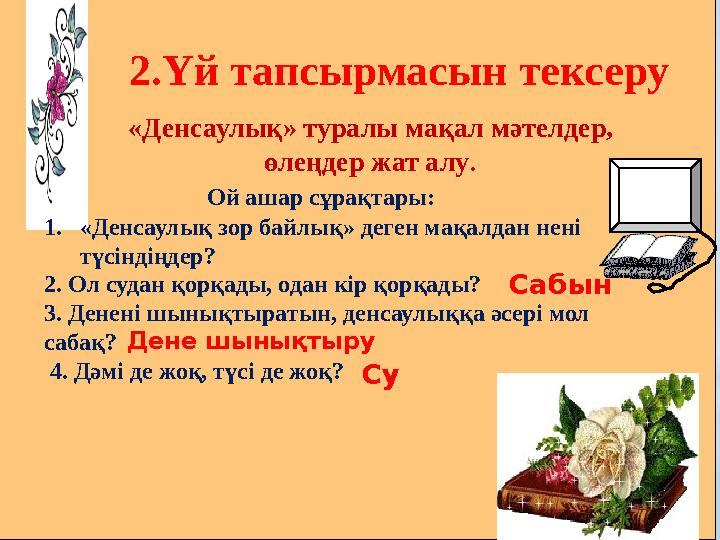 2.Үй тапсырмасын тексеру

«Денсаулық» туралы мақал мәтелдер, өлеңдер жат алу.

Ой ашар сұрақтары:

1. «Денсаулық зор байлық» деген мақалдан нені түсіндіңдер?

2. Ол судан қорқады, одан кір қорқады? Сабын

3. Денені шынықтыратын, денсаулыққа әсері мол сабақ? Дене шынықтыру

4. Дәмі де жоқ, түсі де жоқ? Су